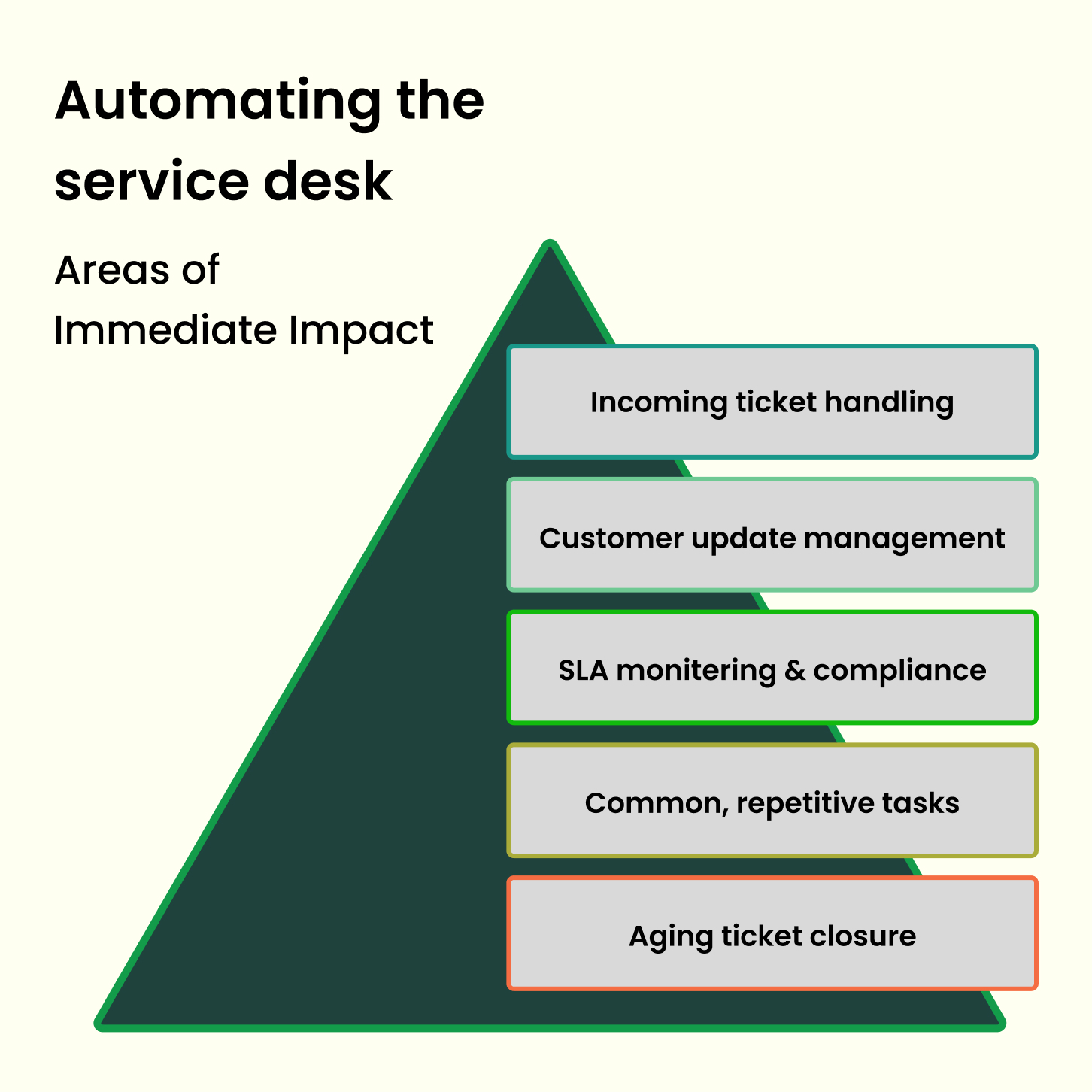 Automating the service desk

Areas of Immediate Impact

Incoming ticket handling

Customer update management

SLA monitering & compliance

Common, repetitive tasks

Aging ticket closure